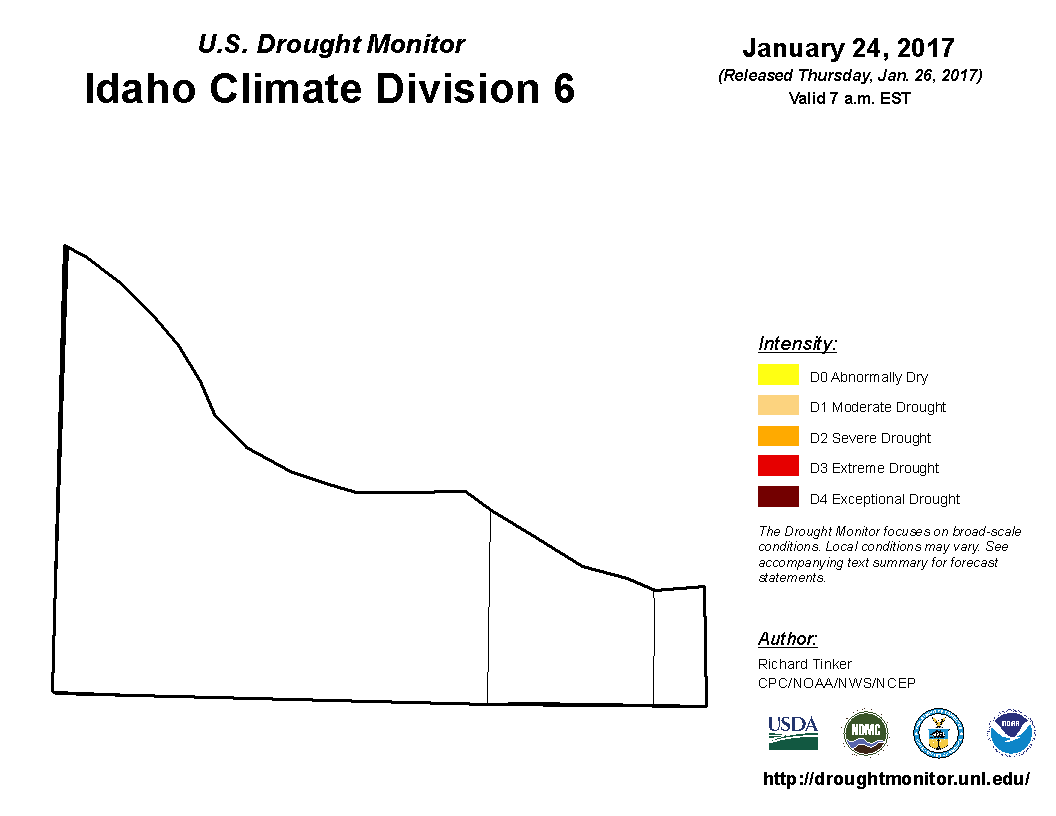 U.S. Drought Monitor
Idaho Climate Division 6

January 24, 2017
(Released Thursday, Jan. 26, 2017)
Valid 7 a.m. EST

Intensity:
D0 Abnormally Dry
D1 Moderate Drought
D2 Severe Drought
D3 Extreme Drought
D4 Exceptional Drought

The Drought Monitor focuses on broad-scale conditions. Local conditions may vary. See accompanying text summary for forecast statements.

Author:
Richard Tinker
CPC/NOAA/NWS/NCEP

USDA
NDMC
NOAA

http://droughtmonitor.unl.edu/